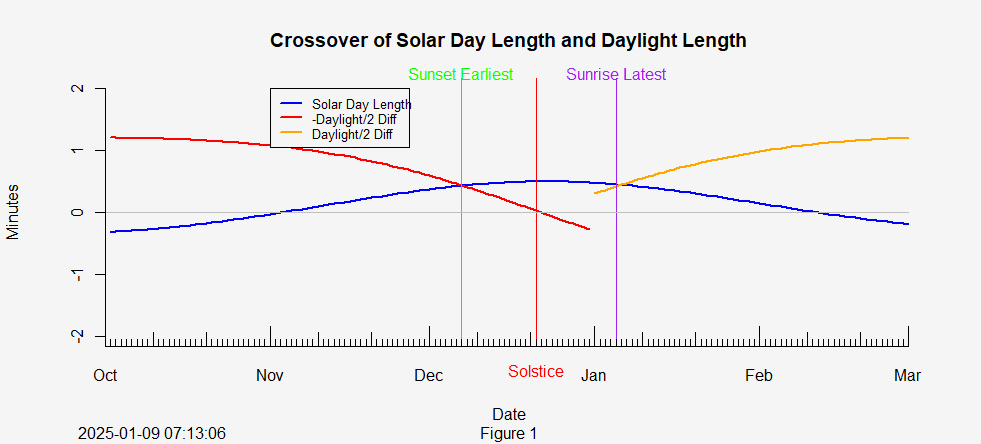 Crossover of Solar Day Length and Daylight Length

Sunset Earliest
Sunrise Latest

Solar Day Length
-Daylight/2 Diff
Daylight/2 Diff

Minutes

2
1
0
-1
-2

Oct
Nov
Dec
Solstice
Jan
Feb
Mar

Date

2025-01-09 07:13:06
Figure 1